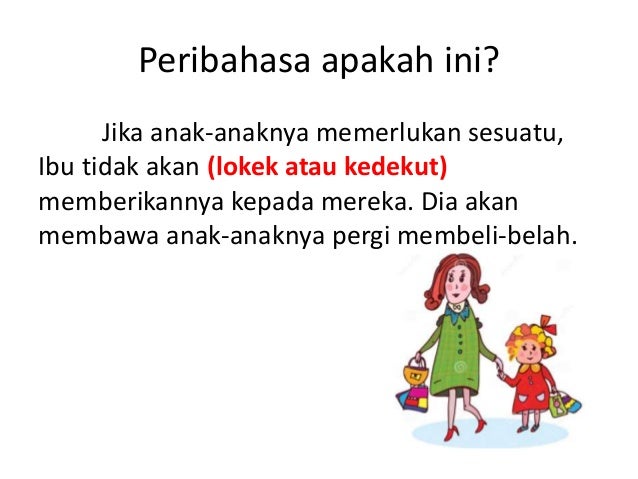 Peribahasa apakah ini?

Jika anak-anaknya memerlukan sesuatu, Ibu tidak akan (lokek atau kedekut) memberikannya kepada mereka. Dia akan membawa anak-anaknya pergi membeli-belah.